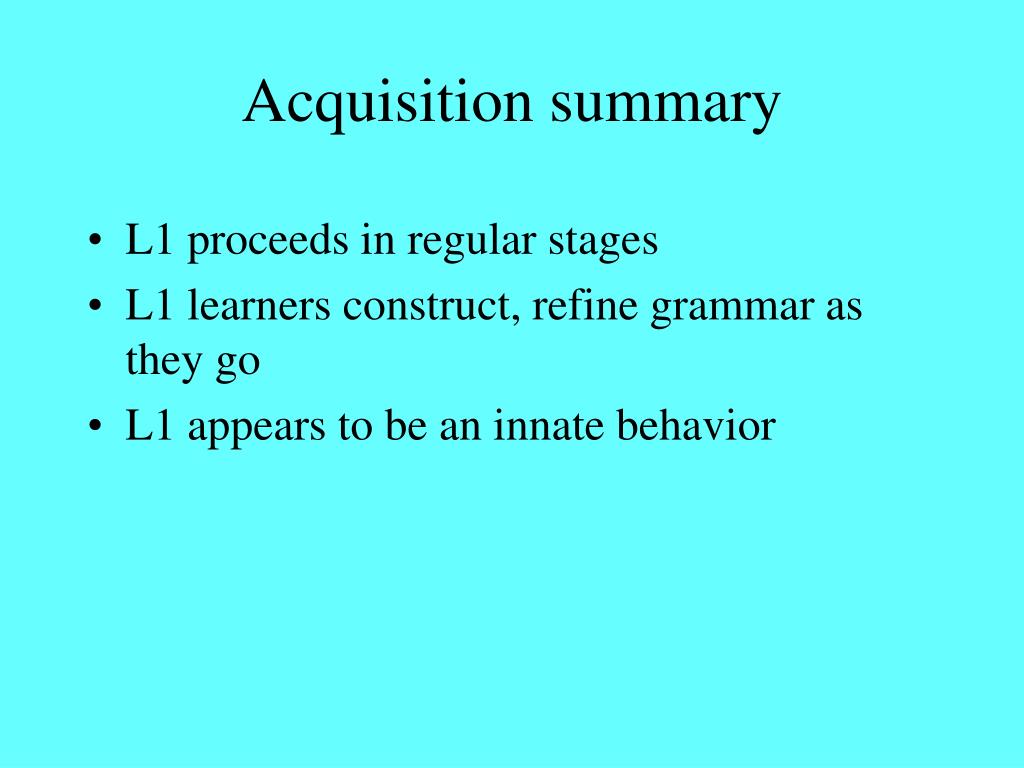 Acquisition summary

• L1 proceeds in regular stages
• L1 learners construct, refine grammar as they go
• L1 appears to be an innate behavior